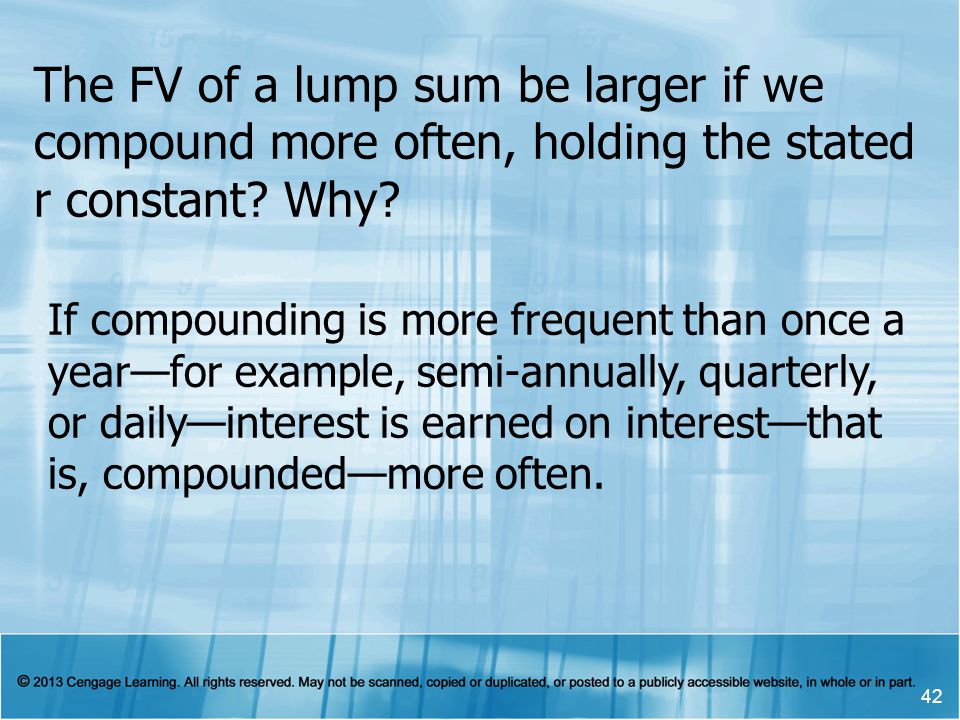 The FV of a lump sum be larger if we compound more often, holding the stated r constant? Why?

If compounding is more frequent than once a year—for example, semi-annually, quarterly, or daily—interest is earned on interest—that is, compounded—more often.

© 2013 Cengage Learning. All rights reserved. May not be scanned, copied or duplicated, or posted to a publicly accessible website, in whole or in part.

42